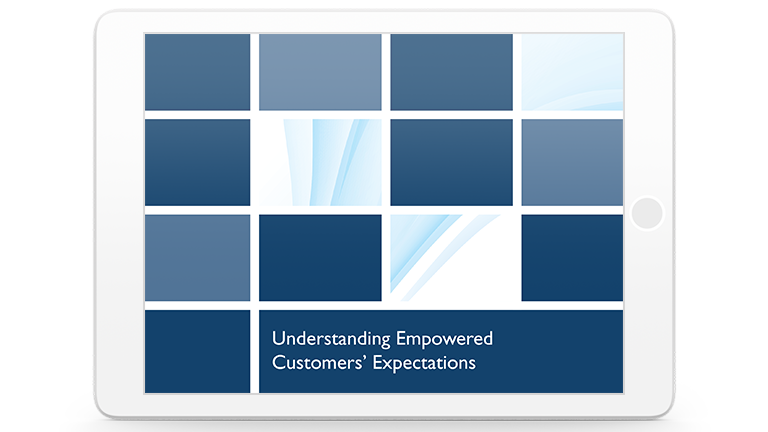 Understanding Empowered Customers' Expectations